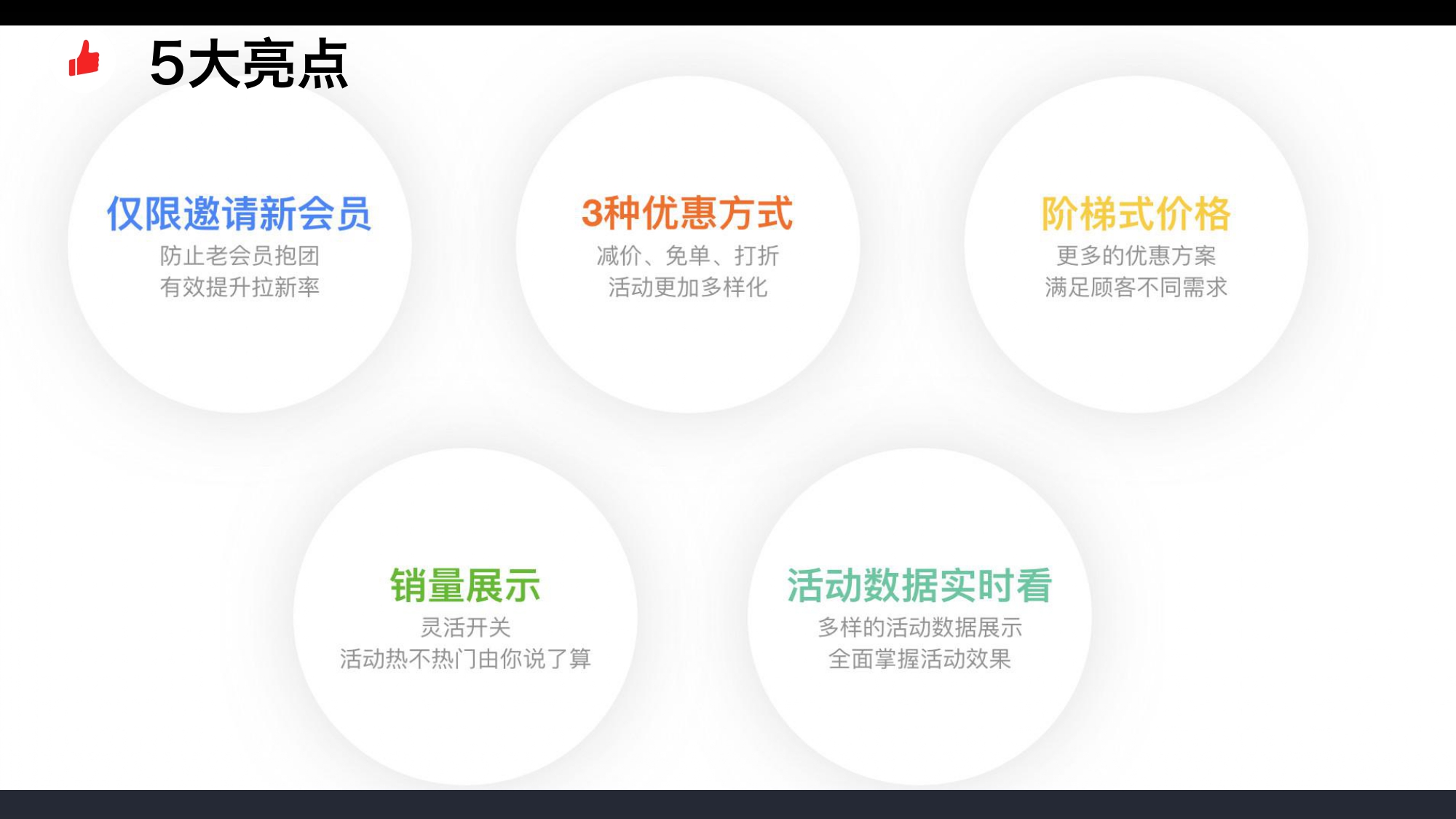 5大亮点

仅限邀请新会员
防止老会员抱团
有效提升拉新率

3种优惠方式
减价、免单、打折
活动更加多样化

阶梯式价格
更多的优惠方案
满足顾客不同需求

销量展示
灵活开关
活动热不热门由你说了算

活动数据实时看
多样的活动数据展示
全面掌握活动效果